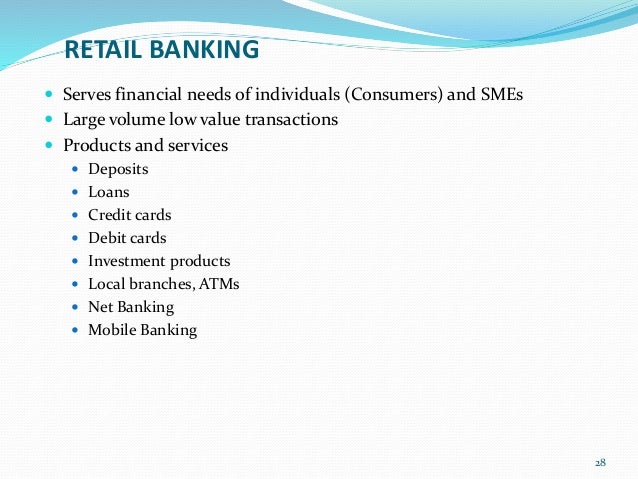 RETAIL BANKING

- Serves financial needs of individuals (Consumers) and SMEs
- Large volume low value transactions
- Products and services
  - Deposits
  - Loans
  - Credit cards
  - Debit cards
  - Investment products
  - Local branches, ATMs
  - Net Banking
  - Mobile Banking

28